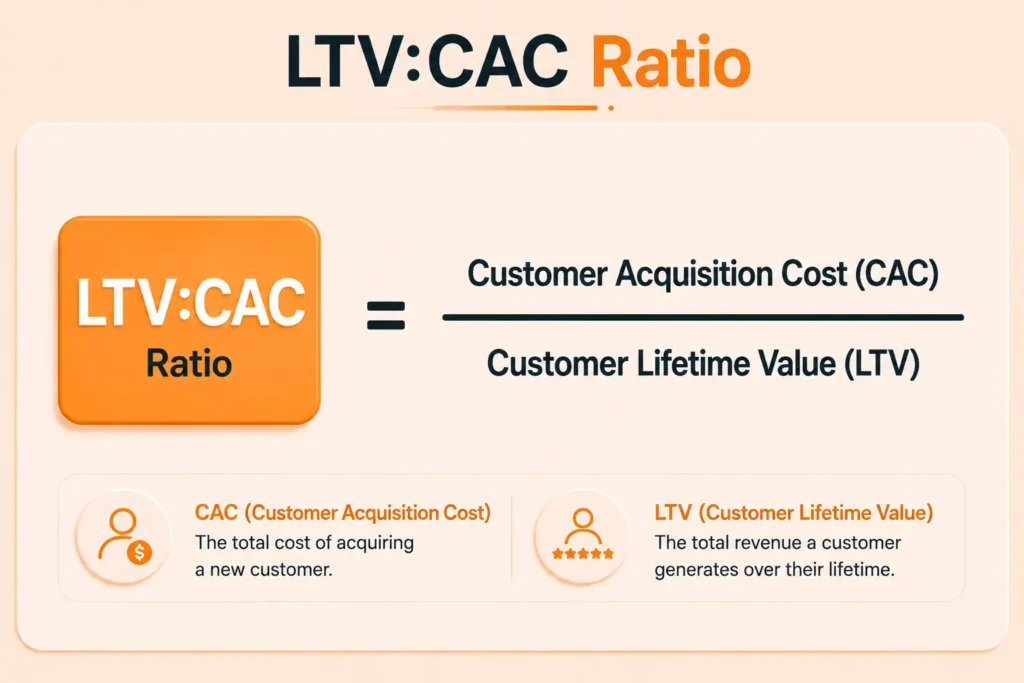 LTV:CAC Ratio

LTV:CAC Ratio $= \frac{\text{Customer Acquisition Cost (CAC)}}{\text{Customer Lifetime Value (LTV)}}$

CAC (Customer Acquisition Cost)
The total cost of acquiring a new customer.

LTV (Customer Lifetime Value)
The total revenue a customer generates over their lifetime.